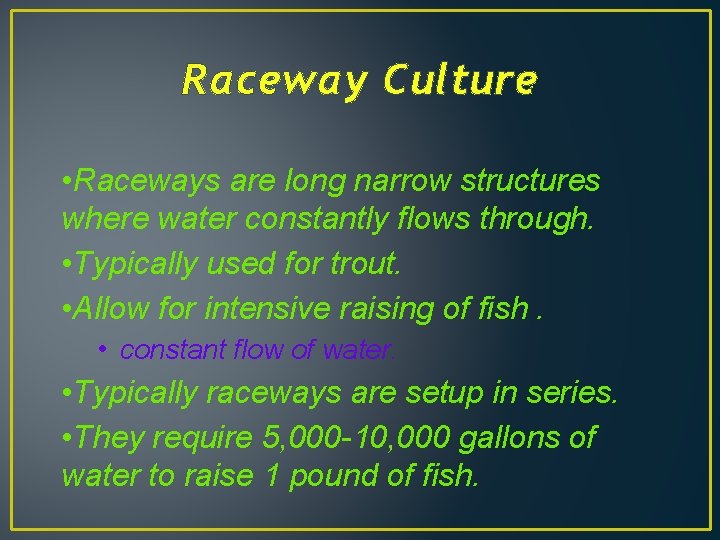 Raceway Culture

•Raceways are long narrow structures where water constantly flows through.

•Typically used for trout.

•Allow for intensive raising of fish .

• constant flow of water.

•Typically raceways are setup in series.

•They require 5,000-10,000 gallons of water to raise 1 pound of fish.